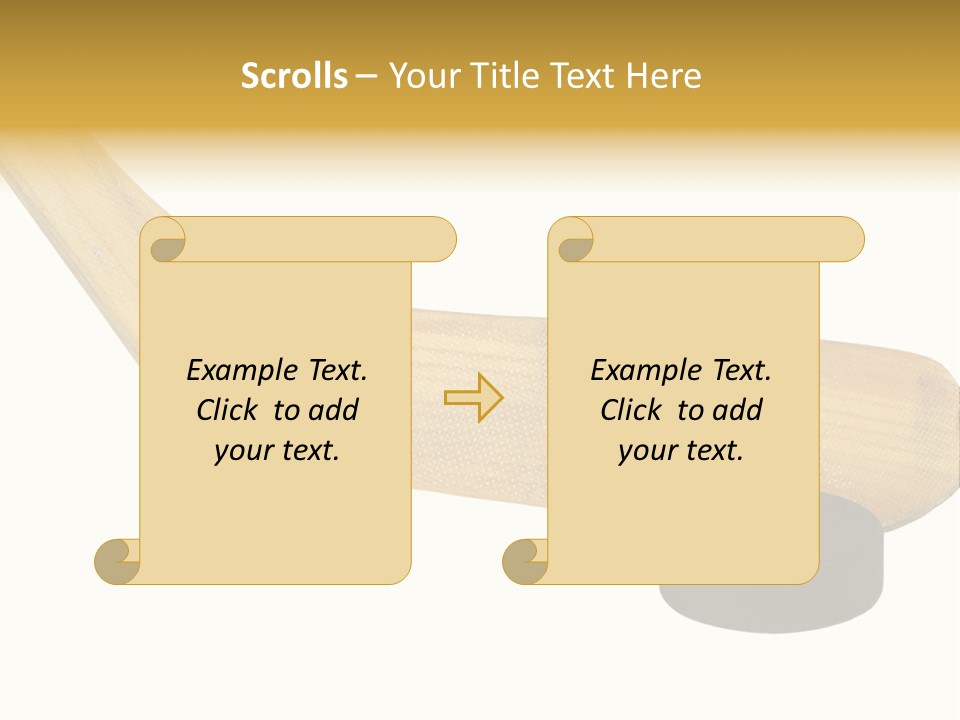 Scrolls – Your Title Text Here

Example Text. Click to add your text.

Example Text. Click to add your text.